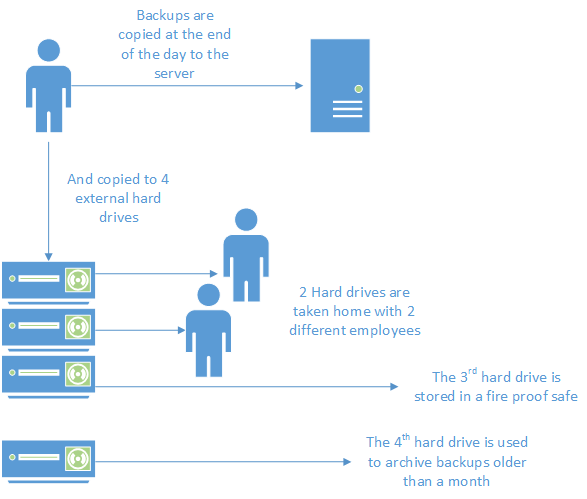 Backups are copied at the end of the day to the server

And copied to 4 external hard drives

2 Hard drives are taken home with 2 different employees

The 3$^{rd}$ hard drive is stored in a fire proof safe

The 4$^{th}$ hard drive is used to archive backups older than a month